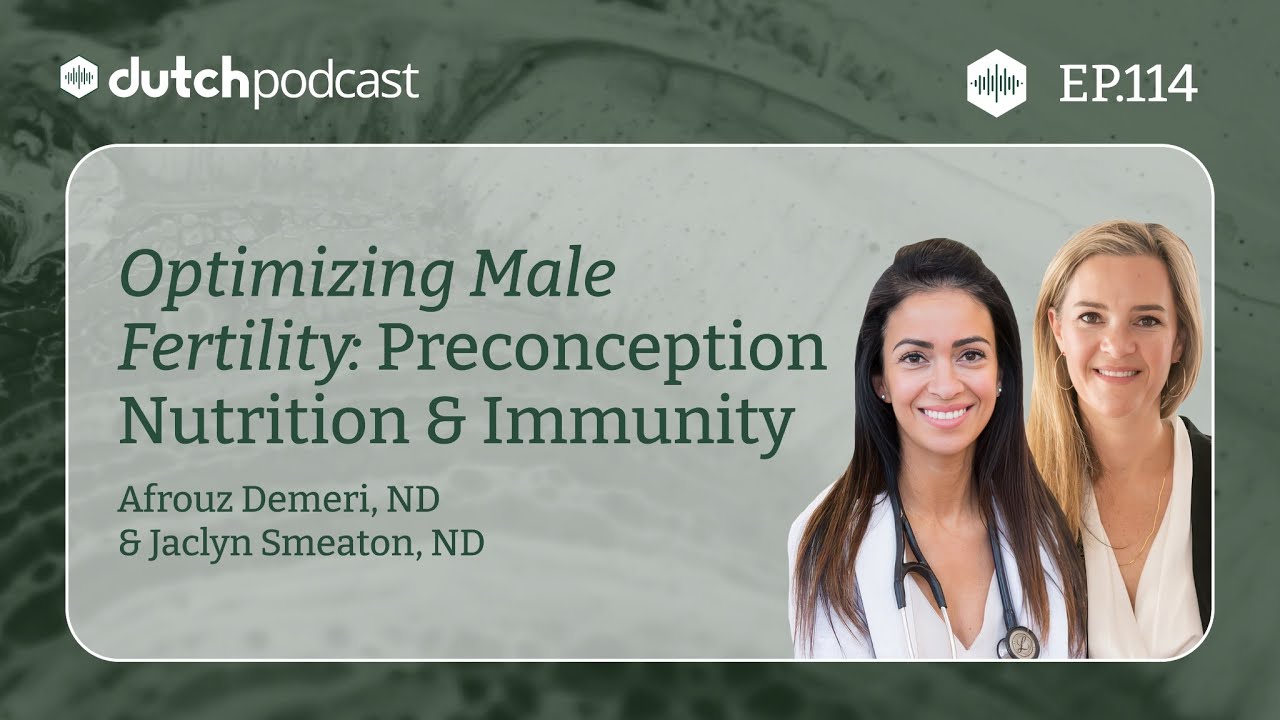 dutchpodcast

EP.114

Optimizing Male Fertility: Preconception Nutrition & Immunity

Afrouz Demeri, ND & Jaclyn Smeaton, ND